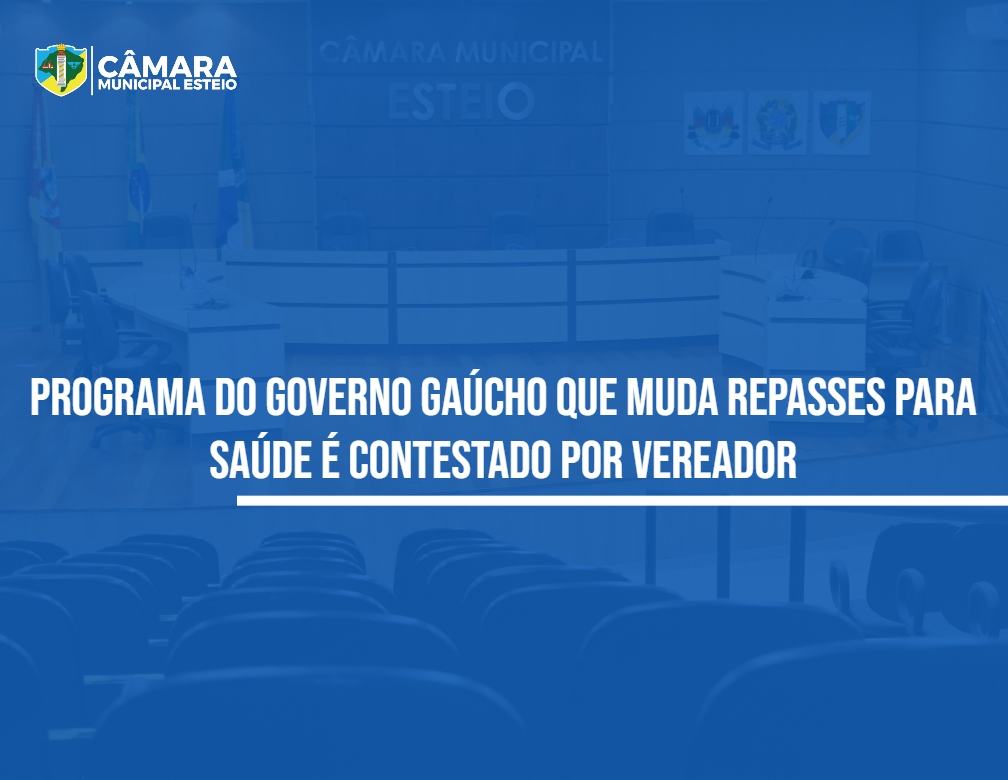 CÂMARA
MUNICIPAL ESTEIO

CÂMARA MUNICIPAL
ESTEIO

PROGRAMA DO GOVERNO GAÚCHO QUE MUDA REPASSES PARA SAÚDE É CONTESTADO POR VEREADOR